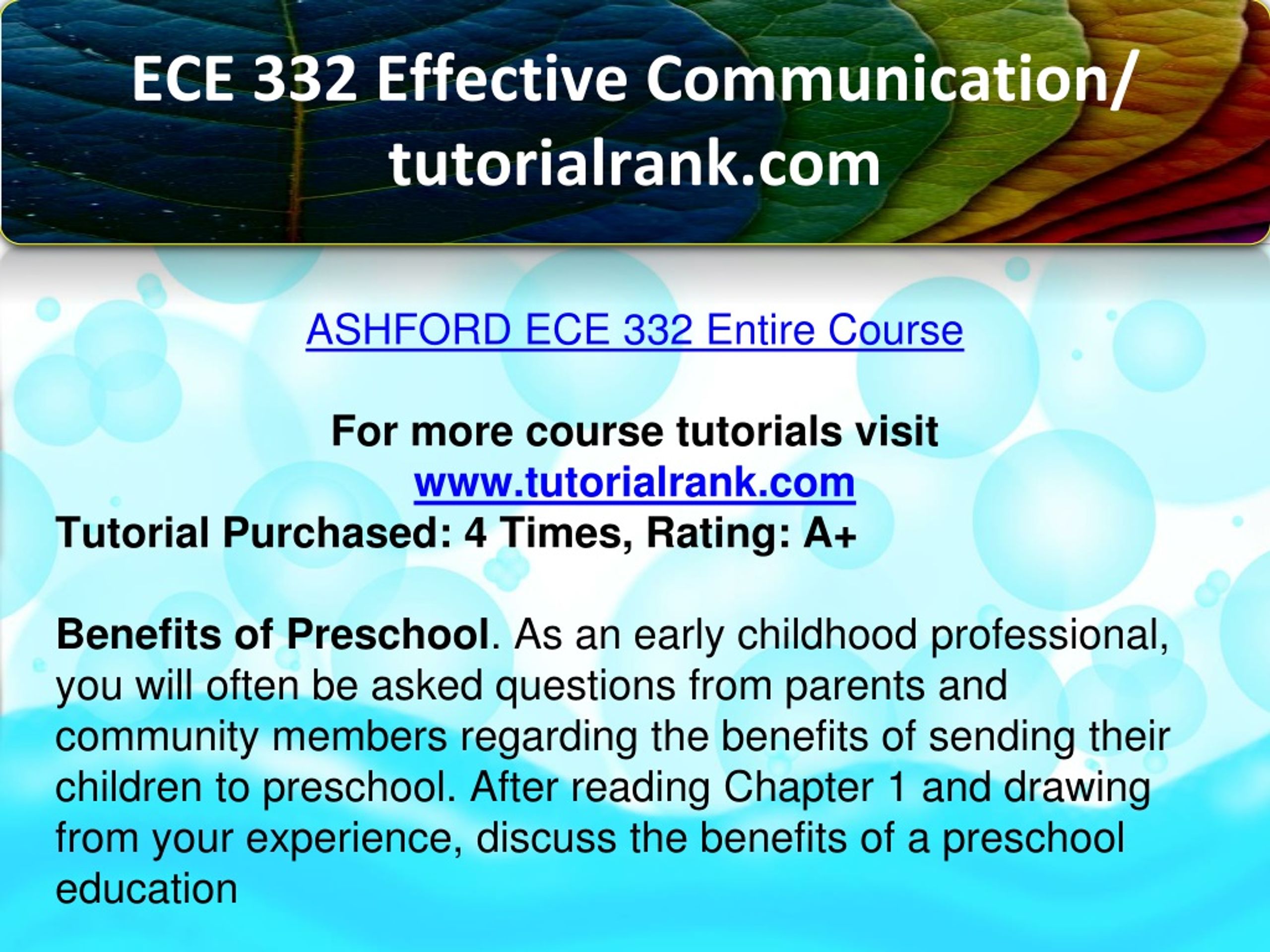 ECE 332 Effective Communication/ tutorialrank.com

ASHFORD ECE 332 Entire Course

For more course tutorials visit
www.tutorialrank.com
Tutorial Purchased: 4 Times, Rating: A+

Benefits of Preschool. As an early childhood professional, you will often be asked questions from parents and community members regarding the benefits of sending their children to preschool. After reading Chapter 1 and drawing from your experience, discuss the benefits of a preschool education